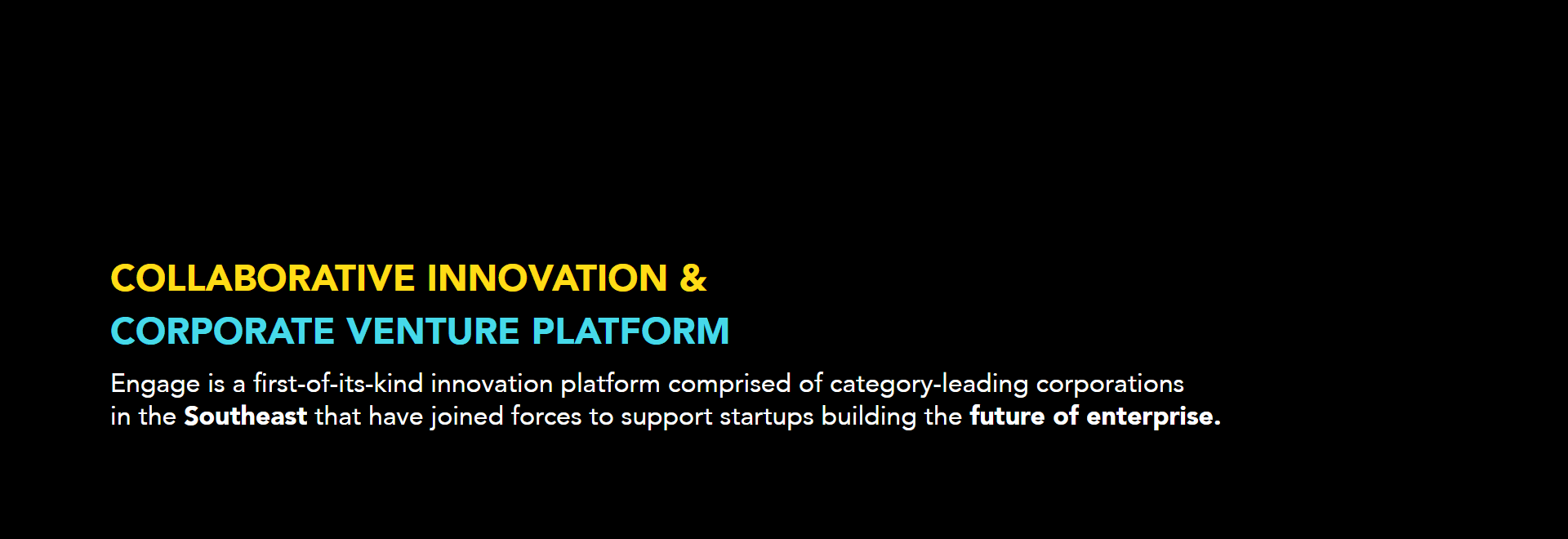 COLLABORATIVE INNOVATION &
CORPORATE VENTURE PLATFORM

Engage is a first-of-its-kind innovation platform comprised of category-leading corporations in the Southeast that have joined forces to support startups building the future of enterprise.